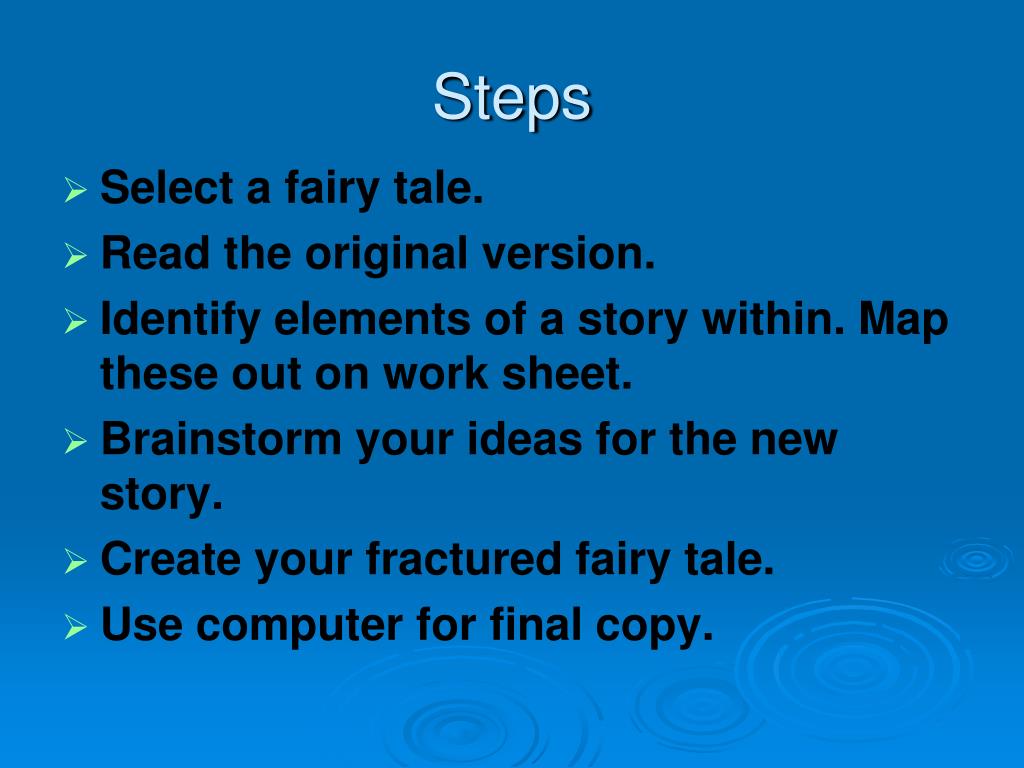 Steps

➢ Select a fairy tale.
➢ Read the original version.
➢ Identify elements of a story within. Map these out on work sheet.
➢ Brainstorm your ideas for the new story.
➢ Create your fractured fairy tale.
➢ Use computer for final copy.